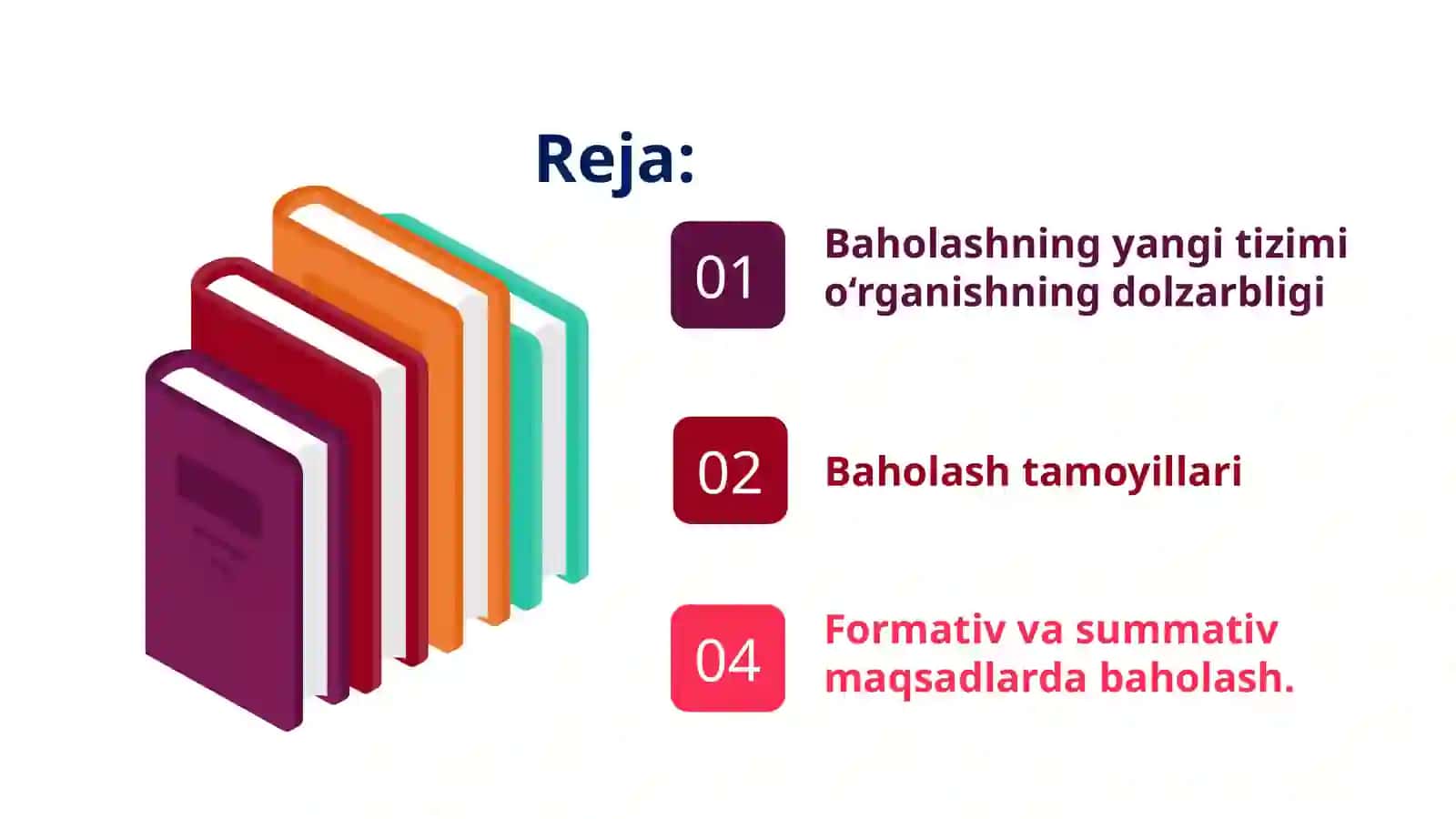 Reja:

01 Baholashning yangi tizimi o‘rganishning dolzarbligi

02 Baholash tamoyillari

04 Formativ va summativ maqsadlarda baholash.